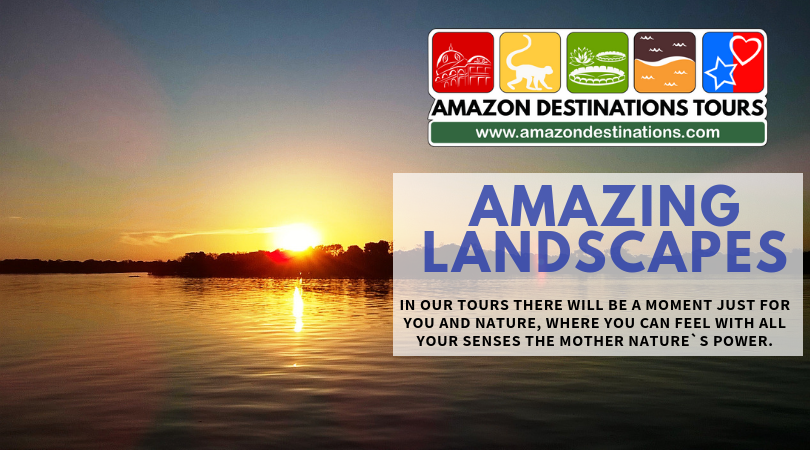 AMAZON DESTINATIONS TOURS
www.amazondestinations.com

AMAZING LANDSCAPES

IN OUR TOURS THERE WILL BE A MOMENT JUST FOR YOU AND NATURE, WHERE YOU CAN FEEL WITH ALL YOUR SENSES THE MOTHER NATURE`S POWER.